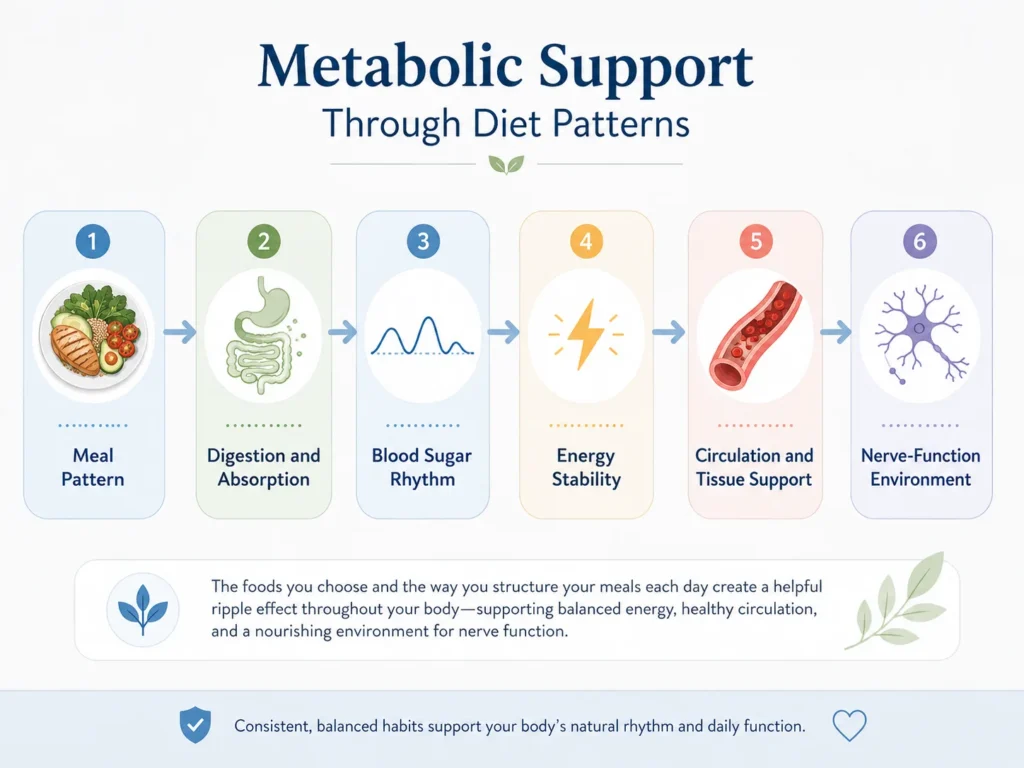 Metabolic Support
Through Diet Patterns

1
Meal Pattern

2
Digestion and Absorption

3
Blood Sugar Rhythm

4
Energy Stability

5
Circulation and Tissue Support

6
Nerve-Function Environment

The foods you choose and the way you structure your meals each day create a helpful ripple effect throughout your body—supporting balanced energy, healthy circulation, and a nourishing environment for nerve function.

Consistent, balanced habits support your body's natural rhythm and daily function.